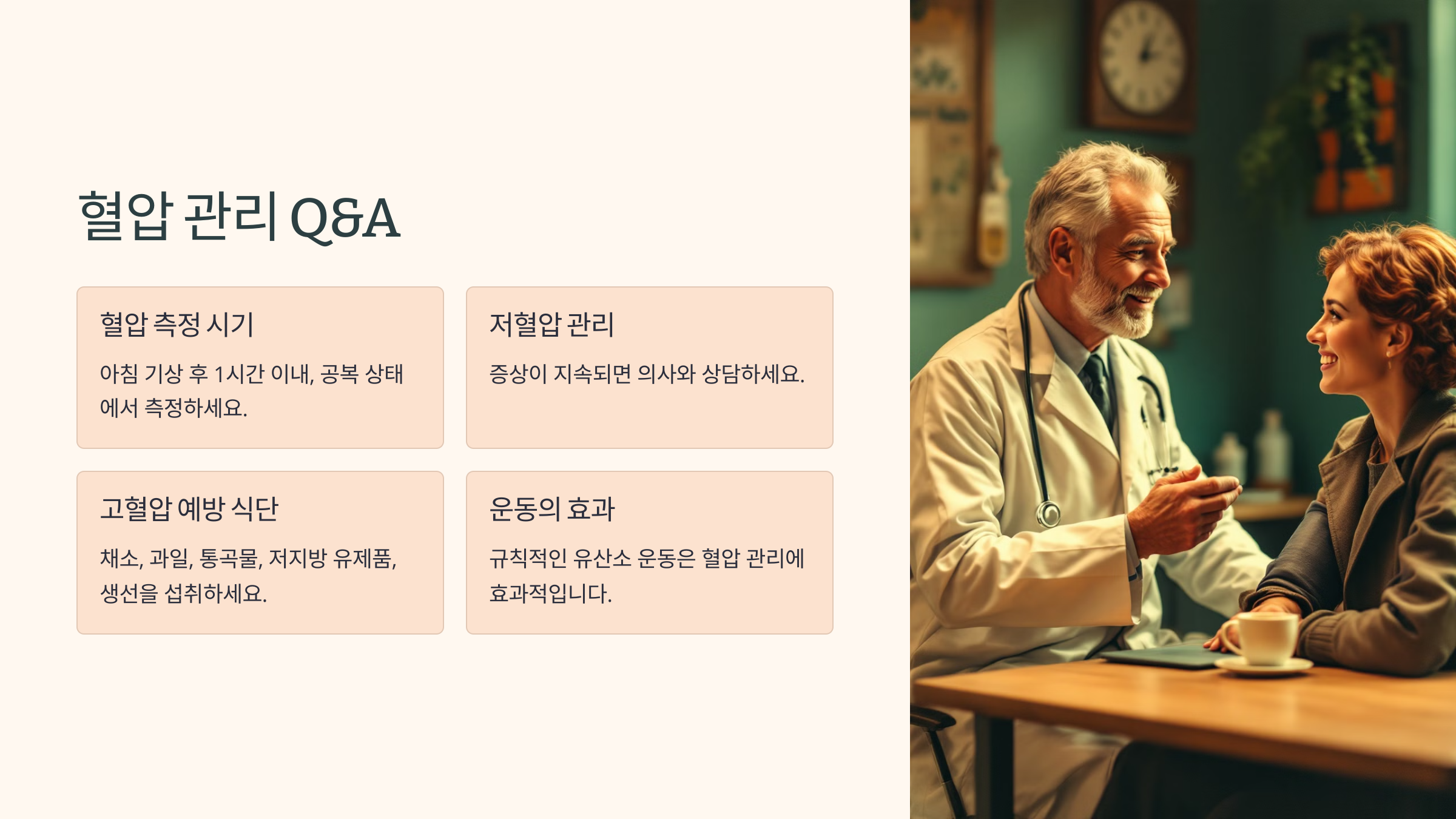 혈압 관리 Q&A

혈압 측정 시기

아침 기상 후 1시간 이내, 공복 상태에서 측정하세요.

저혈압 관리

증상이 지속되면 의사와 상담하세요.

고혈압 예방 식단

채소, 과일, 통곡물, 저지방 유제품, 생선을 섭취하세요.

운동의 효과

규칙적인 유산소 운동은 혈압 관리에 효과적입니다.